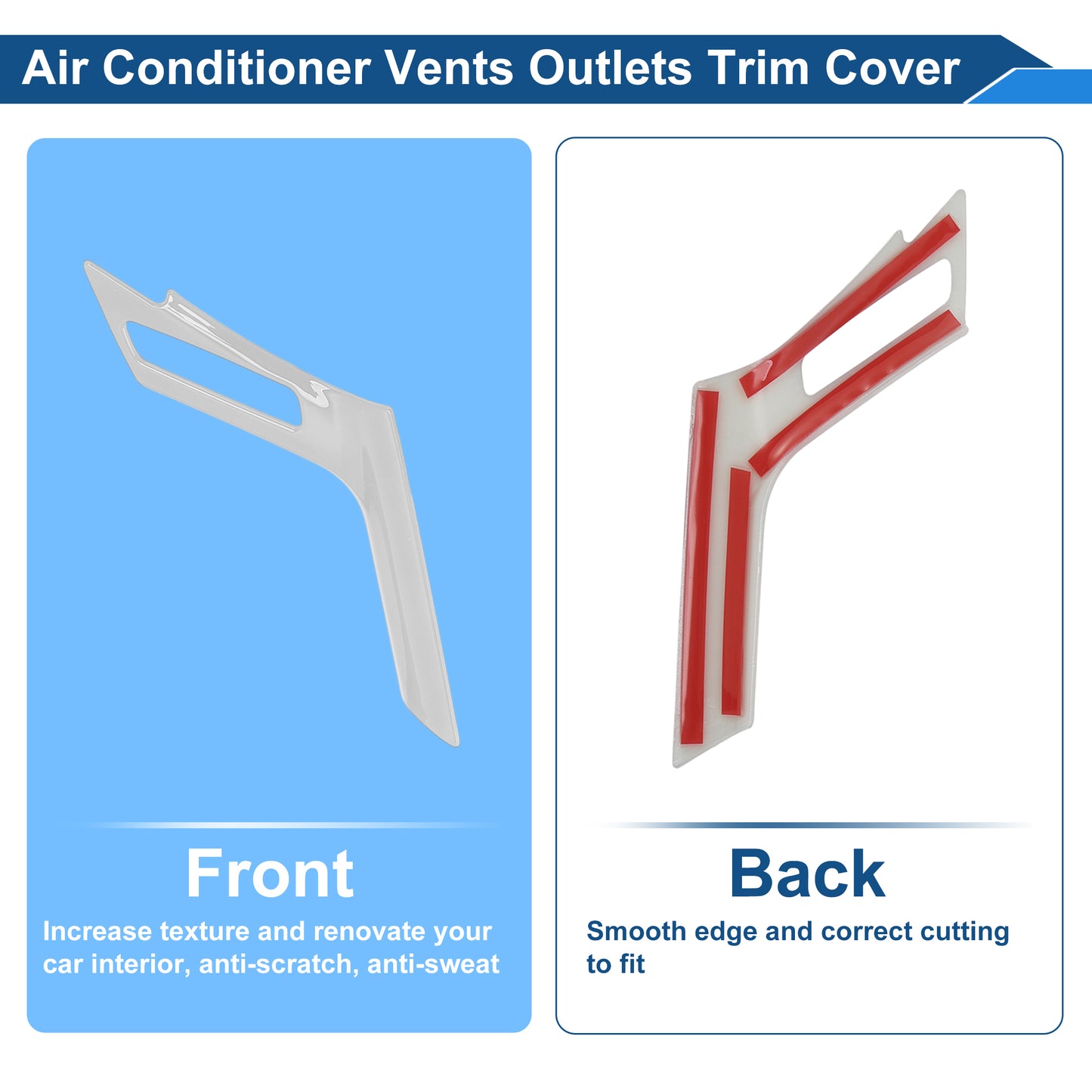 Air Conditioner Vents Outlets Trim Cover

Front

Increase texture and renovate your car interior, anti-scratch, anti-sweat

Back

Smooth edge and correct cutting to fit